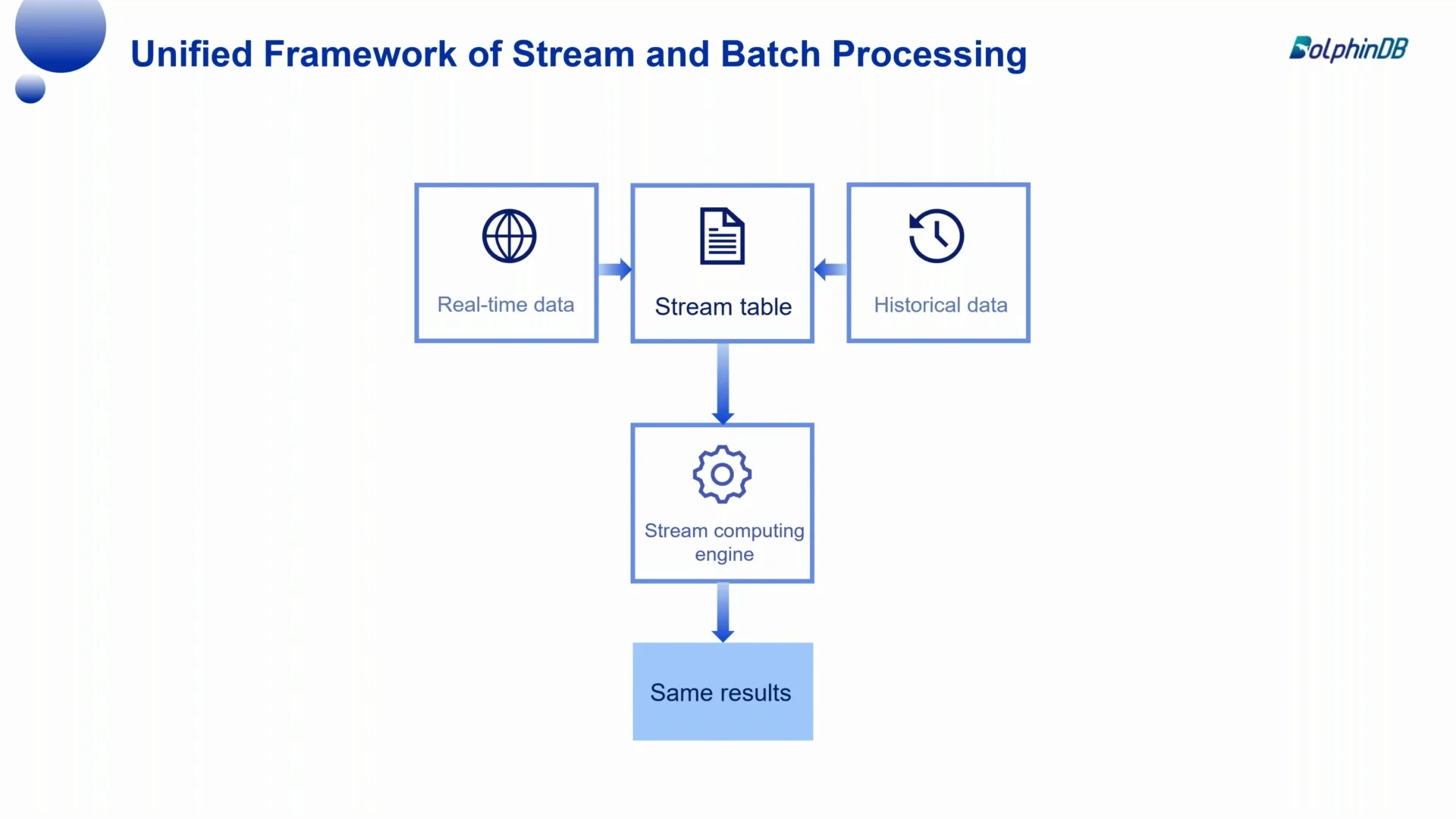 Unified Framework of Stream and Batch Processing

DolphinDB

Real-time data

Stream table

Historical data

Stream computing engine

Same results